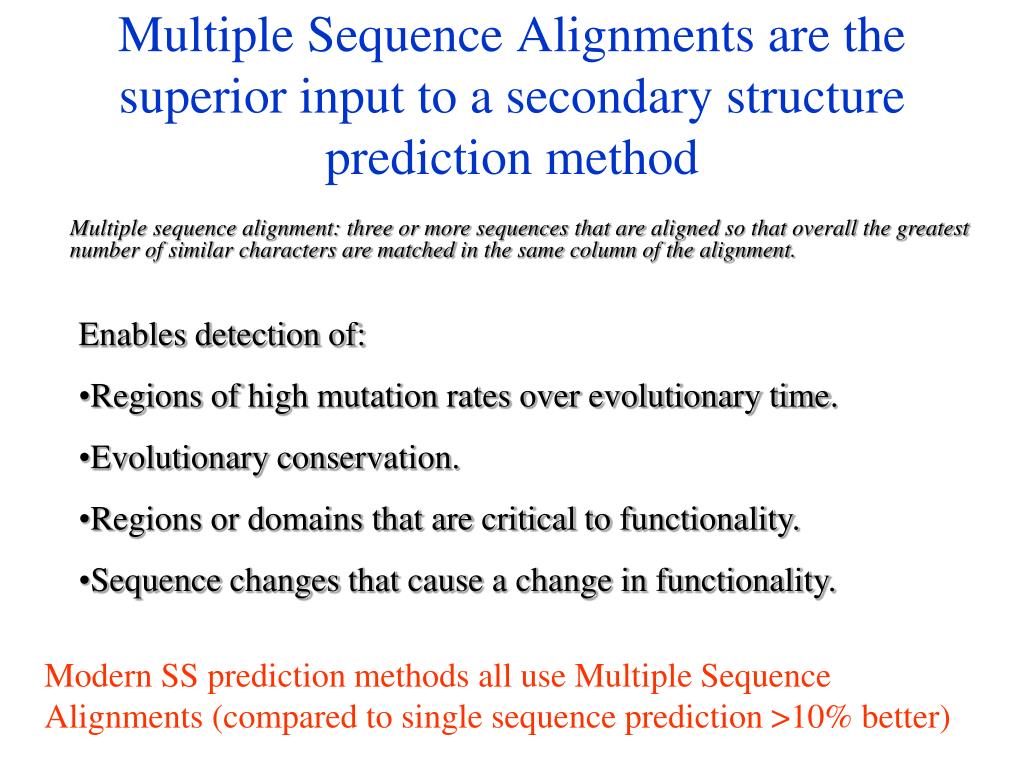 Multiple Sequence Alignments are the superior input to a secondary structure prediction method

Multiple sequence alignment: three or more sequences that are aligned so that overall the greatest number of similar characters are matched in the same column of the alignment.

Enables detection of:

•Regions of high mutation rates over evolutionary time.

•Evolutionary conservation.

•Regions or domains that are critical to functionality.

•Sequence changes that cause a change in functionality.

Modern SS prediction methods all use Multiple Sequence Alignments (compared to single sequence prediction >10% better)